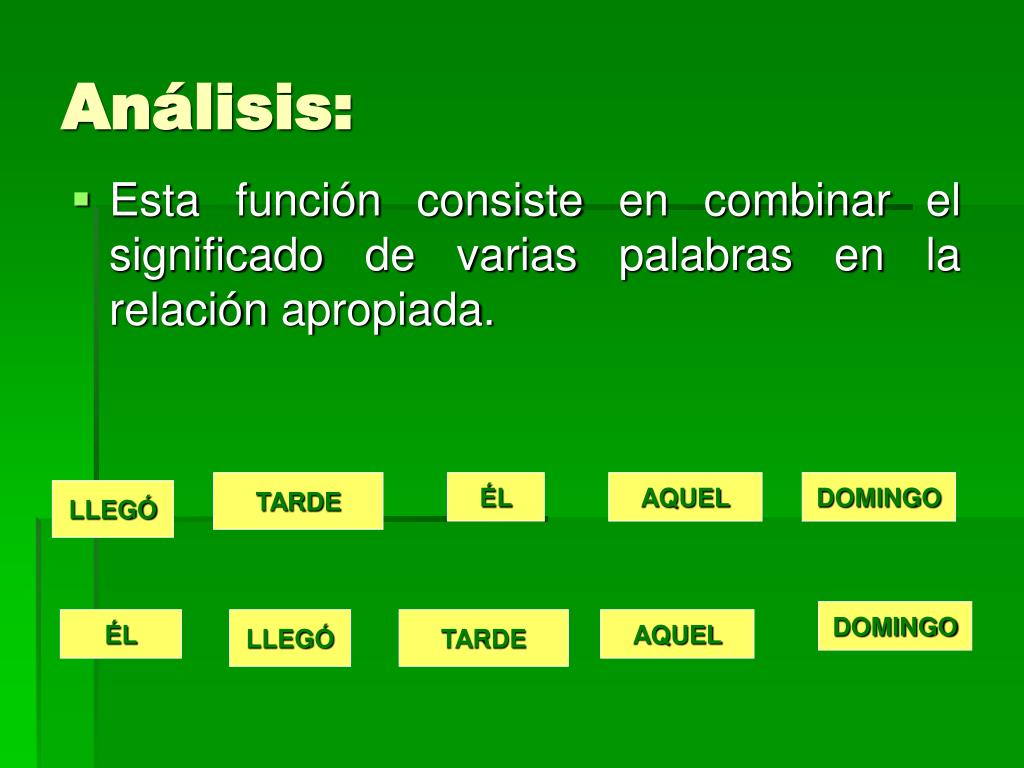 Análisis:

Esta función consiste en combinar el significado de varias palabras en la relación apropiada.

LLEGÓ TARDE ÉL AQUEL DOMINGO

ÉL LLEGÓ TARDE AQUEL DOMINGO